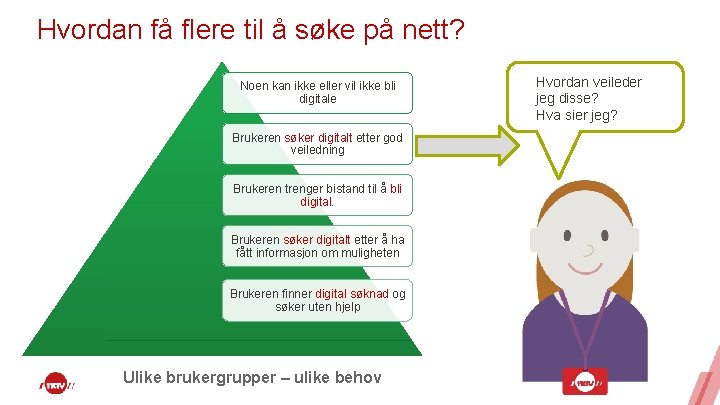 Hvordan få flere til å søke på nett?

Noen kan ikke eller vil ikke bli digitale

Brukeren søker digitalt etter god veiledning

Brukeren trenger bistand til å bli digital.

Brukeren søker digitalt etter å ha fått informasjon om muligheten

Brukeren finner digital søknad og søker uten hjelp

Hvordan veileder jeg disse? Hva sier jeg?

Ulike brukergrupper – ulike behov

NAV

NAV